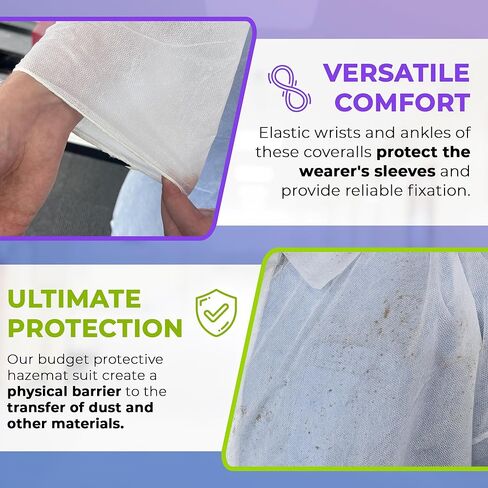 VERSATILE COMFORT

Elastic wrists and ankles of these coveralls protect the wearer's sleeves and provide reliable fixation.

ULTIMATE PROTECTION

Our budget protective hazemat suit create a physical barrier to the transfer of dust and other materials.